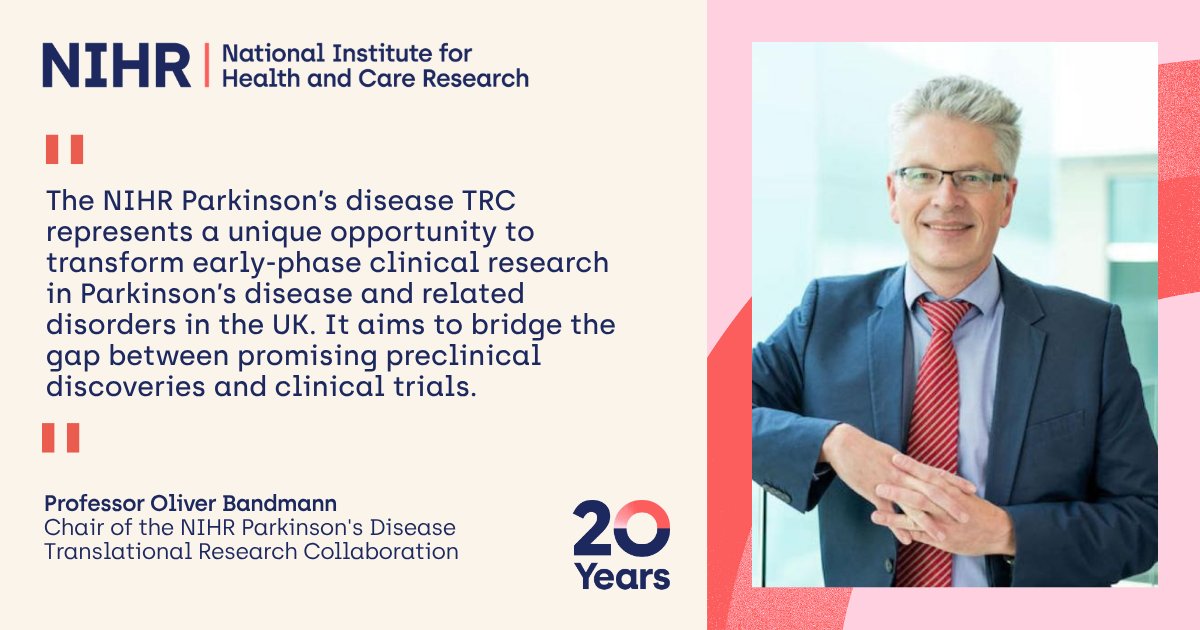 NIHR | National Institute for Health and Care Research

"

The NIHR Parkinson's disease TRC represents a unique opportunity to transform early-phase clinical research in Parkinson's disease and related disorders in the UK. It aims to bridge the gap between promising preclinical discoveries and clinical trials.

"

Professor Oliver Bandmann
Chair of the NIHR Parkinson's Disease Translational Research Collaboration

20 Years